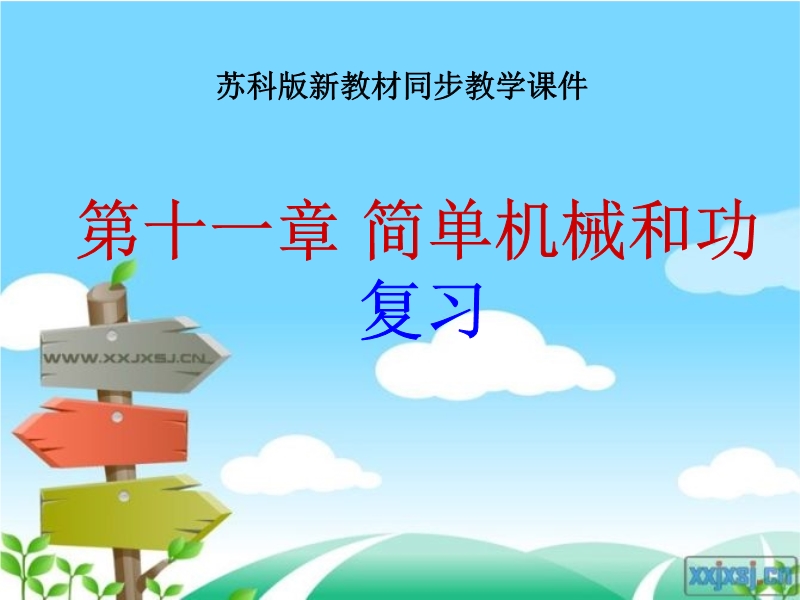 苏科版新教材同步教学课件

第十一章 简单机械和功
复习

WWW.XXJXSJ.CN

xxjxsj.cn